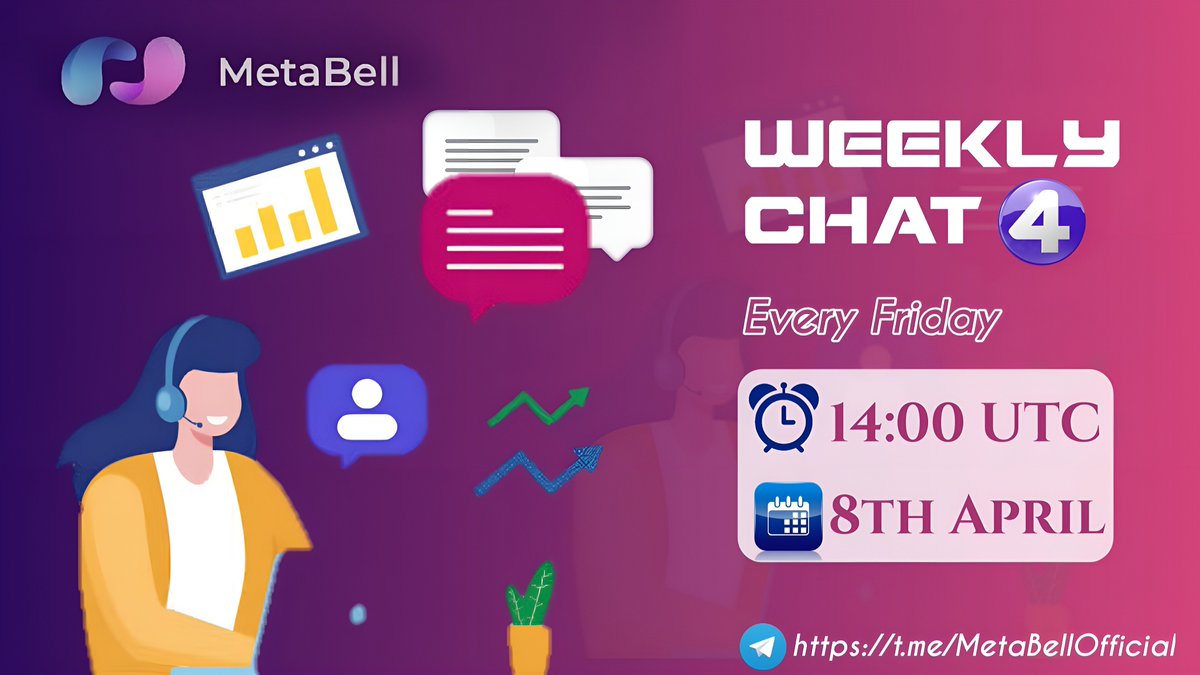 MetaBell

WEEKLY CHAT 4

Every Friday

14:00 UTC

8TH APRIL

https://t.me/MetaBellOfficial